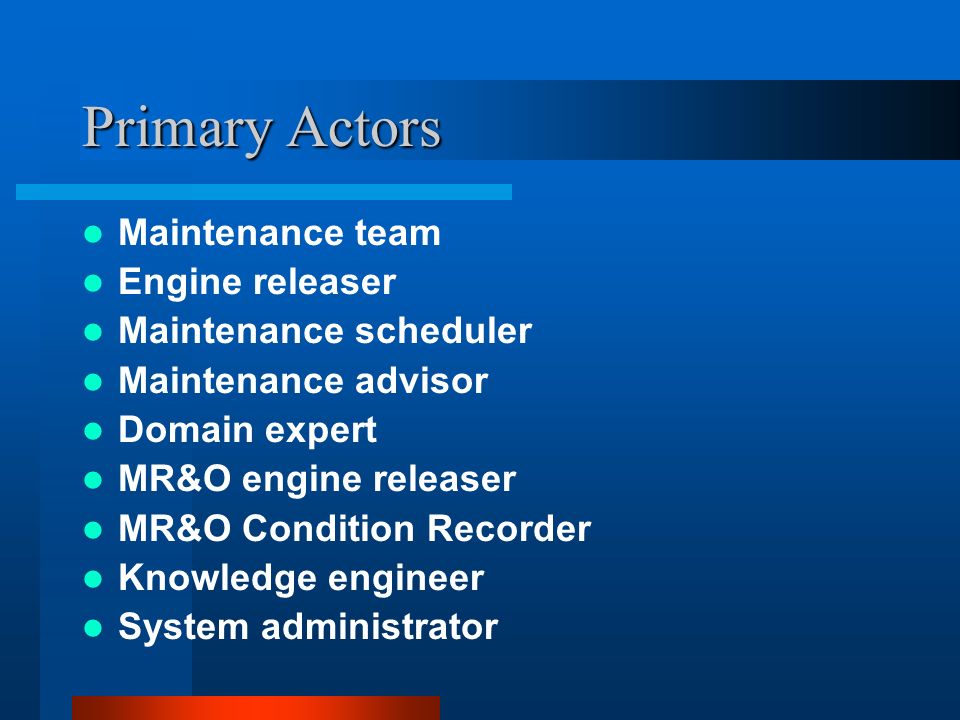 Primary Actors

- Maintenance team
- Engine releaser
- Maintenance scheduler
- Maintenance advisor
- Domain expert
- MR&O engine releaser
- MR&O Condition Recorder
- Knowledge engineer
- System administrator